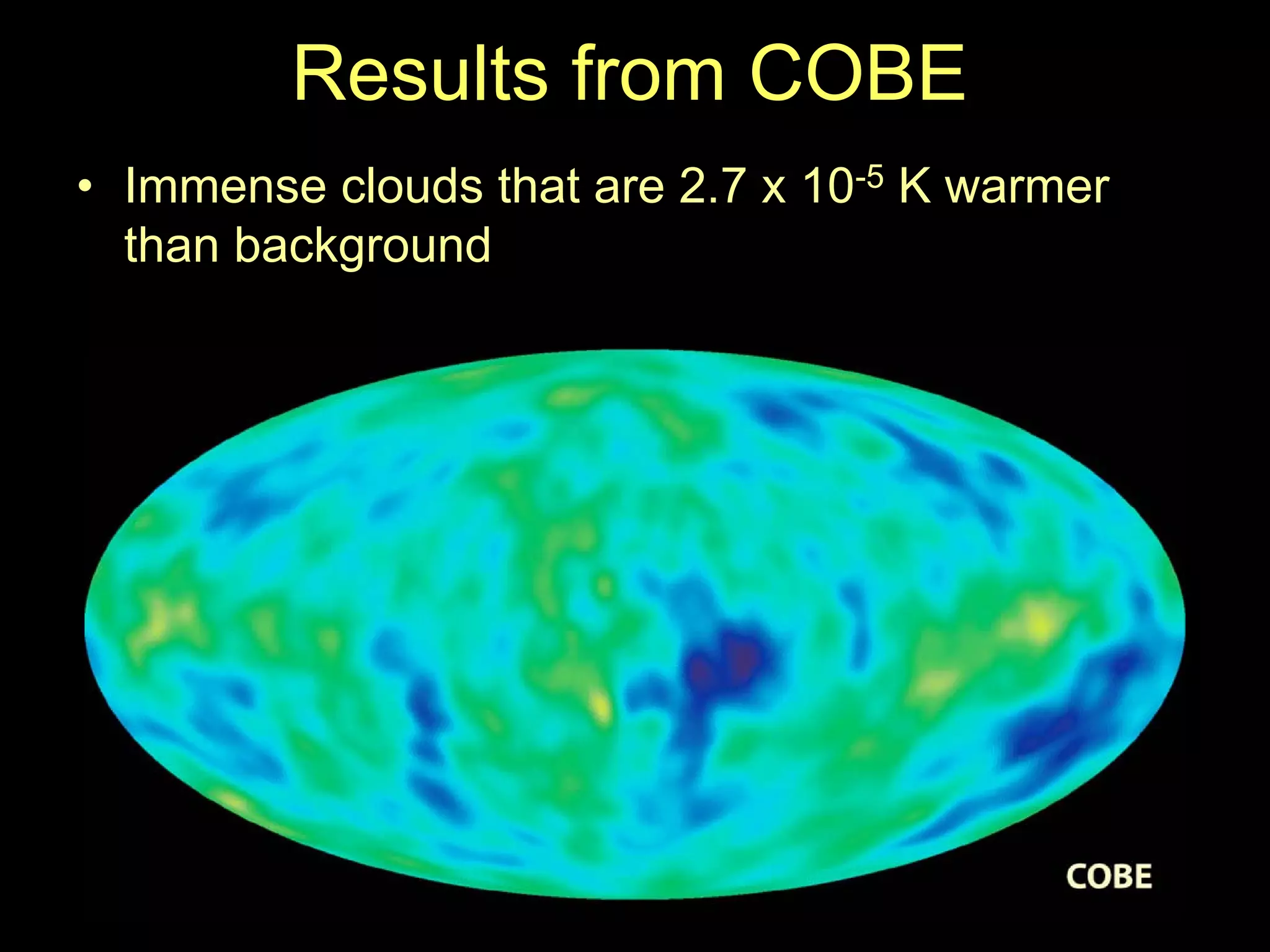 Results from COBE

• Immense clouds that are 2.7 x $10^{-5}$ K warmer than background

COBE